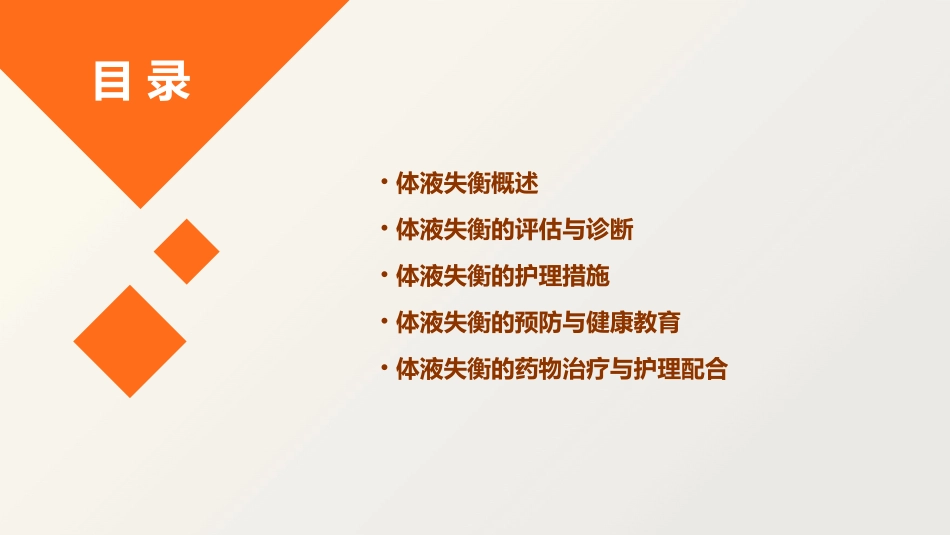 目录

• 体液失衡概述
• 体液失衡的评估与诊断
• 体液失衡的护理措施
• 体液失衡的预防与健康教育
• 体液失衡的药物治疗与护理配合